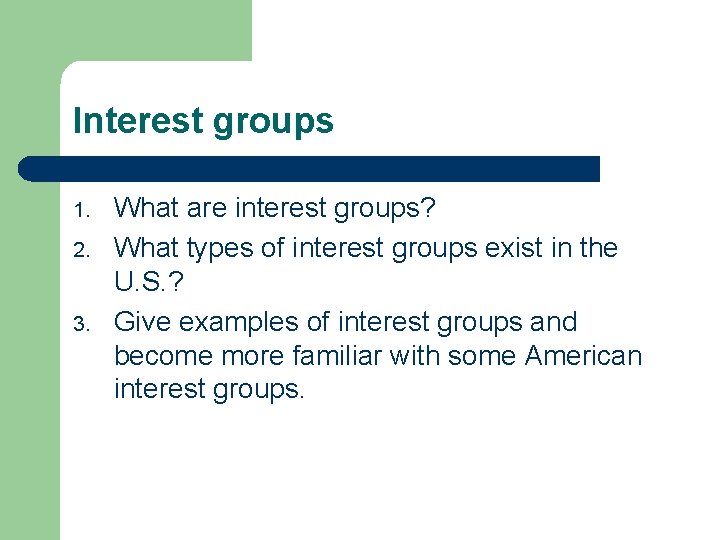 Interest groups

1. What are interest groups?
2. What types of interest groups exist in the U.S.?
3. Give examples of interest groups and become more familiar with some American interest groups.